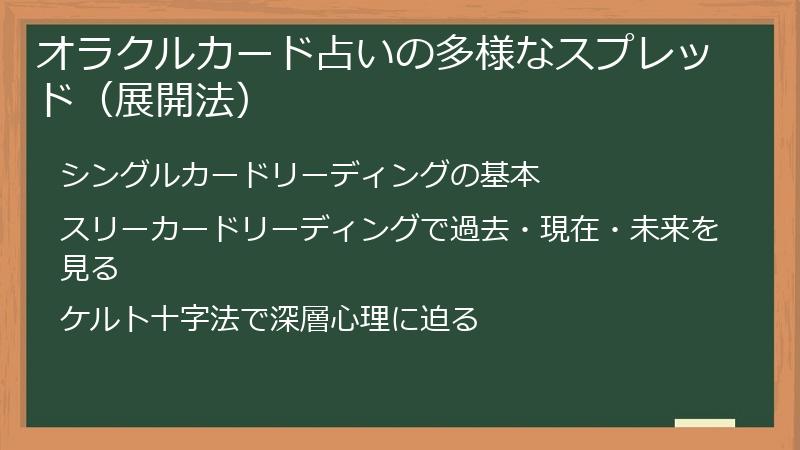 オラクルカード占いの多様なスプレッド（展開法）

シングルカードリーディングの基本

スリーカードリーディングで過去・現在・未来を見る

ケルト十字法で深層心理に迫る